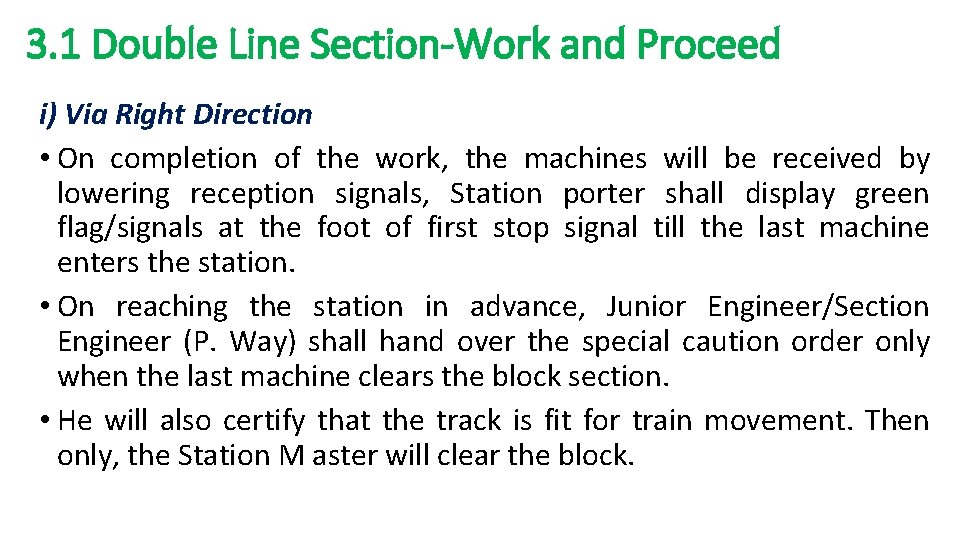 3.1 Double Line Section-Work and Proceed

i) Via Right Direction

• On completion of the work, the machines will be received by lowering reception signals, Station porter shall display green flag/signals at the foot of first stop signal till the last machine enters the station.

• On reaching the station in advance, Junior Engineer/Section Engineer (P. Way) shall hand over the special caution order only when the last machine clears the block section.

• He will also certify that the track is fit for train movement. Then only, the Station M aster will clear the block.